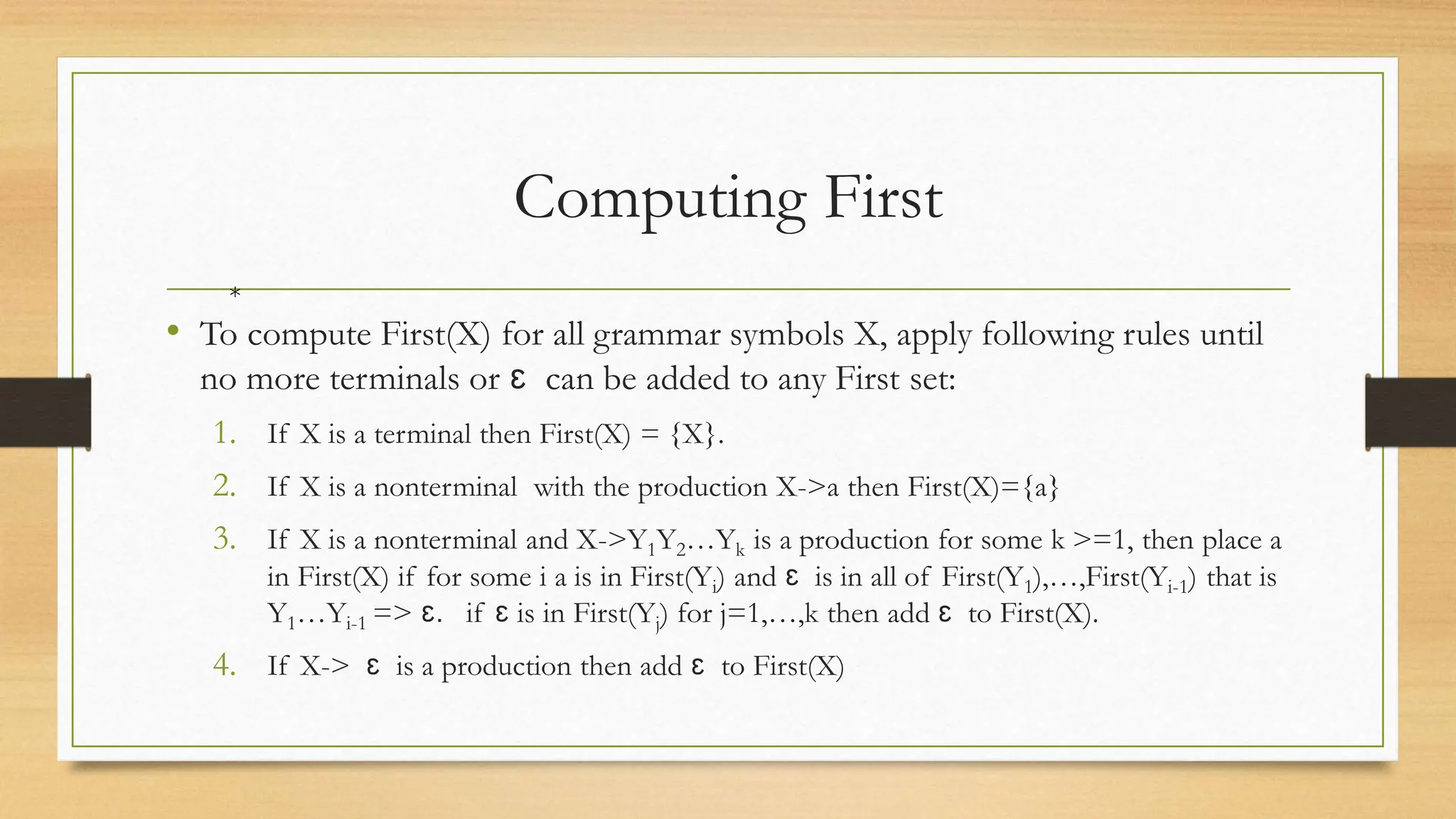 Computing First

*

• To compute First(X) for all grammar symbols X, apply following rules until no more terminals or ε can be added to any First set:

1. If X is a terminal then First(X) = {X}.

2. If X is a nonterminal with the production X->a then First(X)={a}

3. If X is a nonterminal and X->$Y_1Y_2…Y_k$ is a production for some k >=1, then place a in First(X) if for some i a is in First($Y_i$) and ε is in all of First($Y_1$),…,First($Y_{i-1}$) that is $Y_1…Y_{i-1}$ => ε. if ε is in First($Y_j$) for j=1,…,k then add ε to First(X).

4. If X-> ε is a production then add ε to First(X)